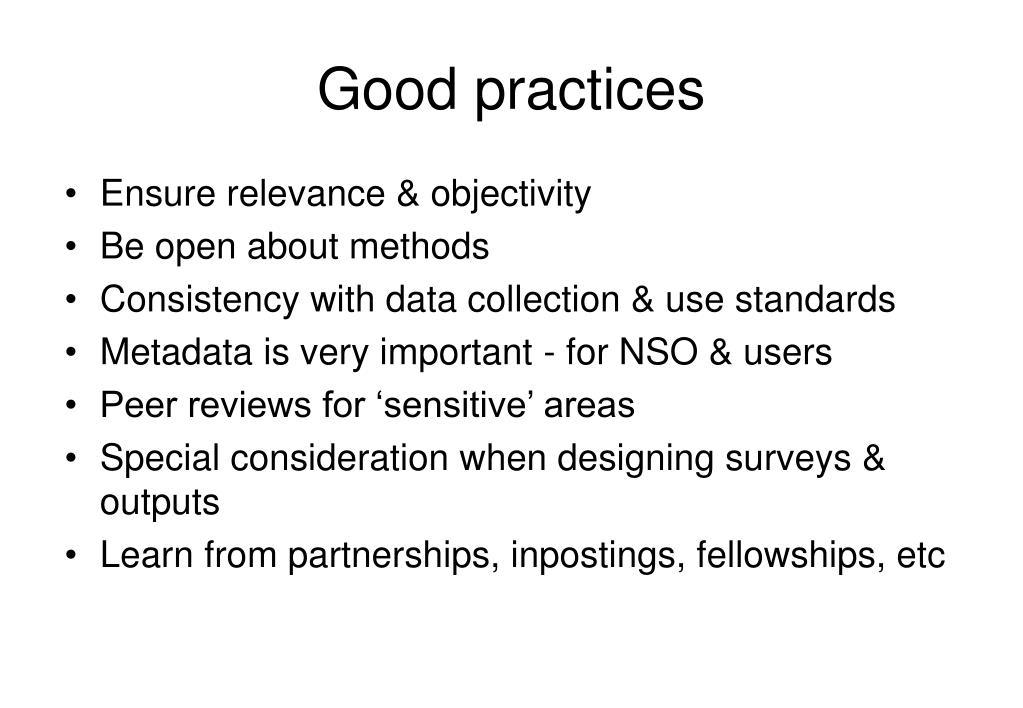 Good practices

• Ensure relevance & objectivity
• Be open about methods
• Consistency with data collection & use standards
• Metadata is very important - for NSO & users
• Peer reviews for ‘sensitive’ areas
• Special consideration when designing surveys & outputs
• Learn from partnerships, inpostings, fellowships, etc